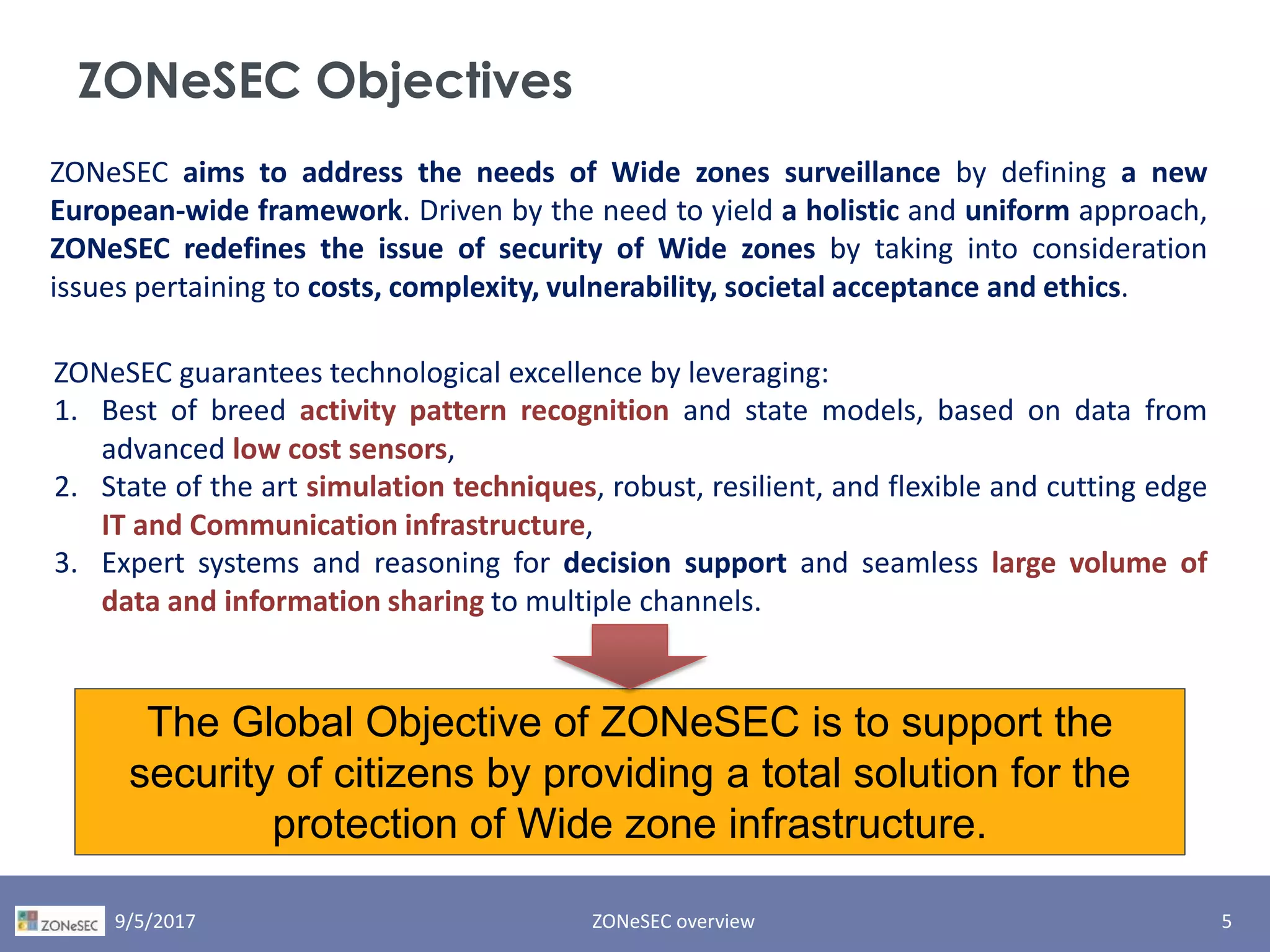 ZONeSEC Objectives

ZONeSEC aims to address the needs of Wide zones surveillance by defining a new European-wide framework. Driven by the need to yield a holistic and uniform approach, ZONeSEC redefines the issue of security of Wide zones by taking into consideration issues pertaining to costs, complexity, vulnerability, societal acceptance and ethics.

ZONeSEC guarantees technological excellence by leveraging:
1. Best of breed activity pattern recognition and state models, based on data from advanced low cost sensors,
2. State of the art simulation techniques, robust, resilient, and flexible and cutting edge IT and Communication infrastructure,
3. Expert systems and reasoning for decision support and seamless large volume of data and information sharing to multiple channels.

The Global Objective of ZONeSEC is to support the security of citizens by providing a total solution for the protection of Wide zone infrastructure.

ZONeSEC 9/5/2017 ZONeSEC overview 5